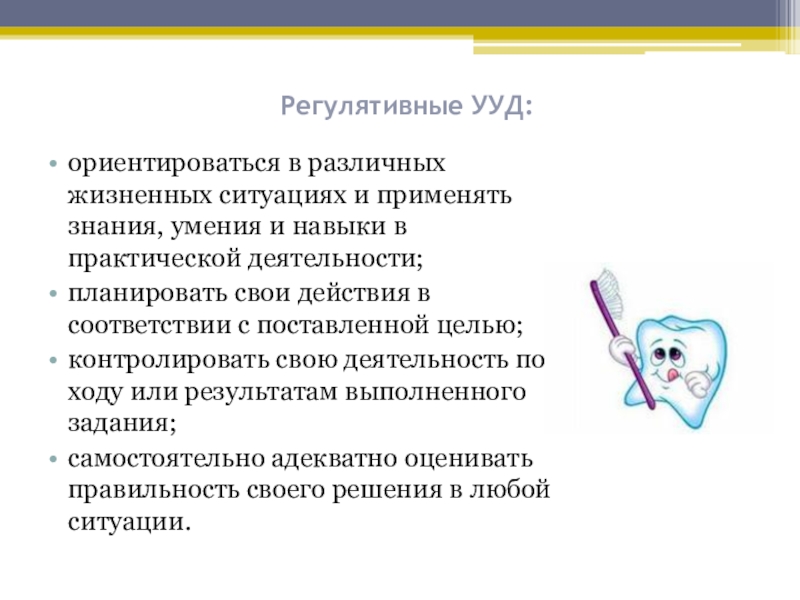 Регулятивные УУД:

• ориентироваться в различных жизненных ситуациях и применять знания, умения и навыки в практической деятельности;
• планировать свои действия в соответствии с поставленной целью;
• контролировать свою деятельность по ходу или результатам выполненного задания;
• самостоятельно адекватно оценивать правильность своего решения в любой ситуации.